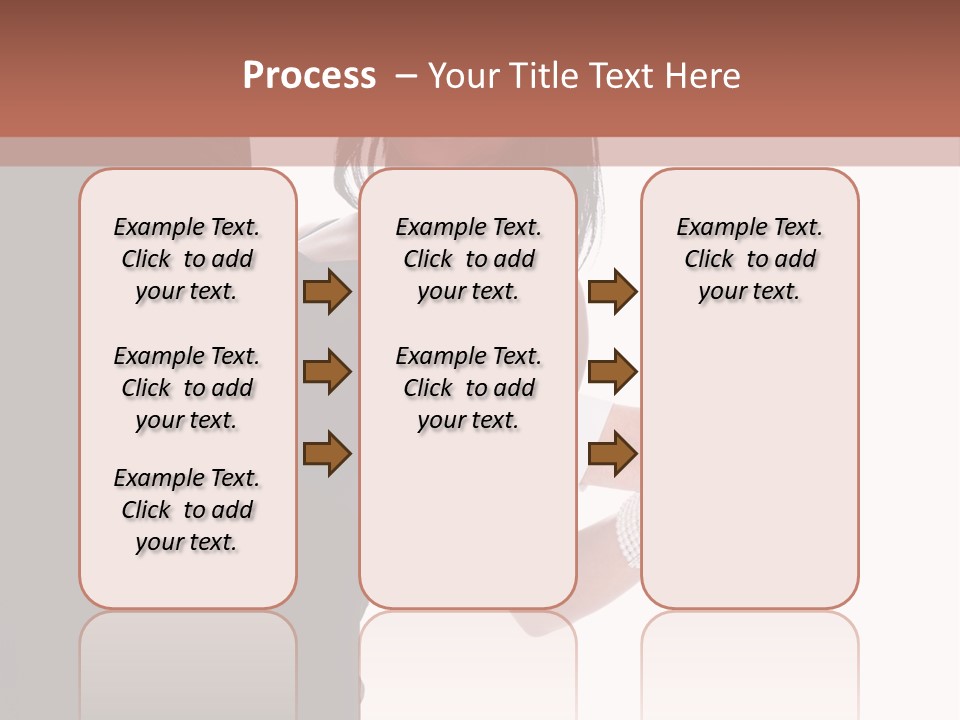 Process – Your Title Text Here

Example Text. Click to add your text.

Example Text. Click to add your text.

Example Text. Click to add your text.

Example Text. Click to add your text.

Example Text. Click to add your text.

Example Text. Click to add your text.